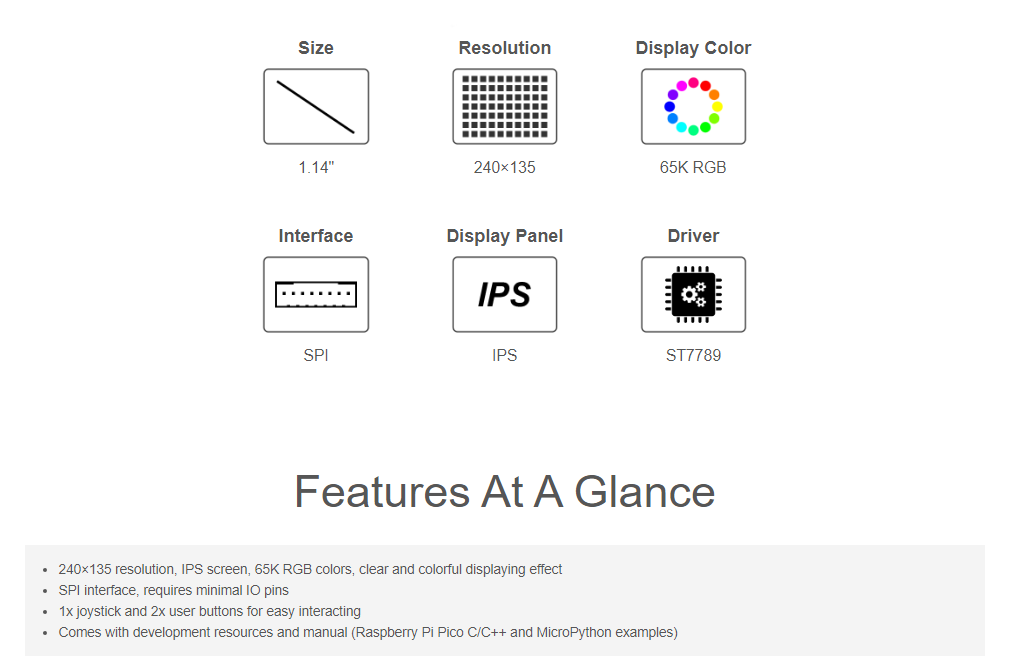 Size

1.14"

Resolution

240×135

Display Color

65K RGB

Interface

SPI

Display Panel

IPS

IPS

Driver

ST7789

Features At A Glance

- 240×135 resolution, IPS screen, 65K RGB colors, clear and colorful displaying effect
- SPI interface, requires minimal IO pins
- 1x joystick and 2x user buttons for easy interacting
- Comes with development resources and manual (Raspberry Pi Pico C/C++ and MicroPython examples)